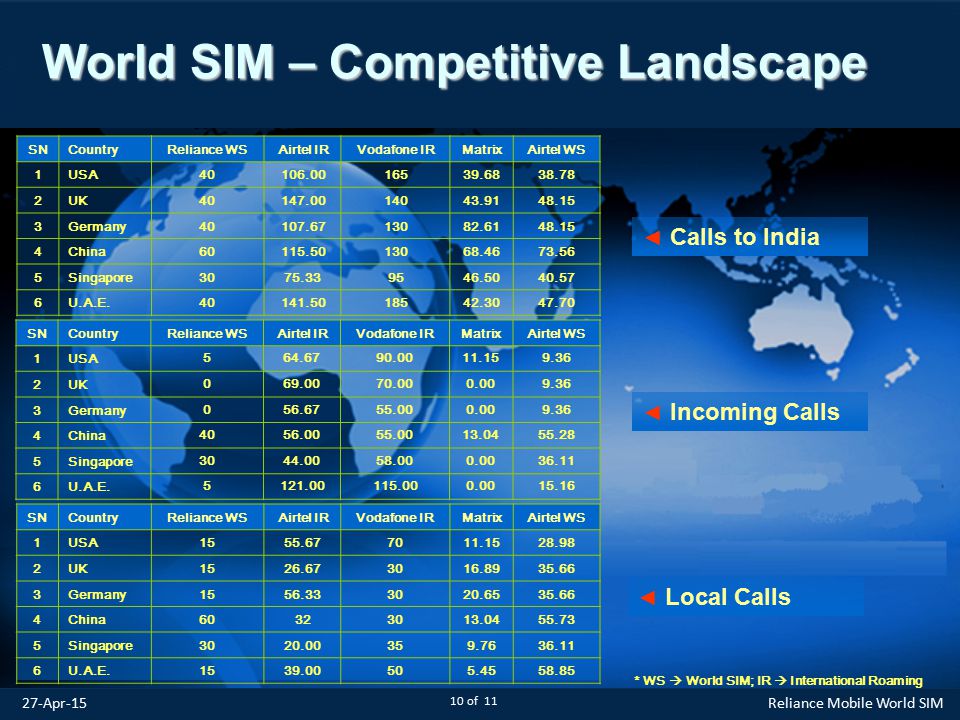 World SIM – Competitive Landscape

| SN | Country | Reliance WS | Airtel IR | Vodafone IR | Matrix | Airtel WS |
|---|---|---|---|---|---|---|
| 1 | USA | 40 | 106.00 | 165 | 39.68 | 38.78 |
| 2 | UK | 40 | 147.00 | 140 | 43.91 | 48.15 |
| 3 | Germany | 40 | 107.67 | 130 | 82.61 | 48.15 |
| 4 | China | 60 | 115.50 | 130 | 68.46 | 73.56 |
| 5 | Singapore | 30 | 75.33 | 95 | 46.50 | 40.57 |
| 6 | U.A.E. | 40 | 141.50 | 185 | 42.30 | 47.70 |

◄ Calls to India

| SN | Country | Reliance WS | Airtel IR | Vodafone IR | Matrix | Airtel WS |
|---|---|---|---|---|---|---|
| 1 | USA | 5 | 64.67 | 90.00 | 11.15 | 9.36 |
| 2 | UK | 0 | 69.00 | 70.00 | 0.00 | 9.36 |
| 3 | Germany | 0 | 56.67 | 55.00 | 0.00 | 9.36 |
| 4 | China | 40 | 56.00 | 55.00 | 13.04 | 55.28 |
| 5 | Singapore | 30 | 44.00 | 58.00 | 0.00 | 36.11 |
| 6 | U.A.E. | 5 | 121.00 | 115.00 | 0.00 | 15.16 |

◄ Incoming Calls

| SN | Country | Reliance WS | Airtel IR | Vodafone IR | Matrix | Airtel WS |
|---|---|---|---|---|---|---|
| 1 | USA | 15 | 55.67 | 70 | 11.15 | 28.98 |
| 2 | UK | 15 | 26.67 | 30 | 16.89 | 35.66 |
| 3 | Germany | 15 | 56.33 | 30 | 20.65 | 35.66 |
| 4 | China | 60 | 32 | 30 | 13.04 | 55.73 |
| 5 | Singapore | 30 | 20.00 | 35 | 9.76 | 36.11 |
| 6 | U.A.E. | 15 | 39.00 | 50 | 5.45 | 58.85 |

◄ Local Calls

* WS → World SIM; IR → International Roaming

27-Apr-15

10 of 11

Reliance Mobile World SIM